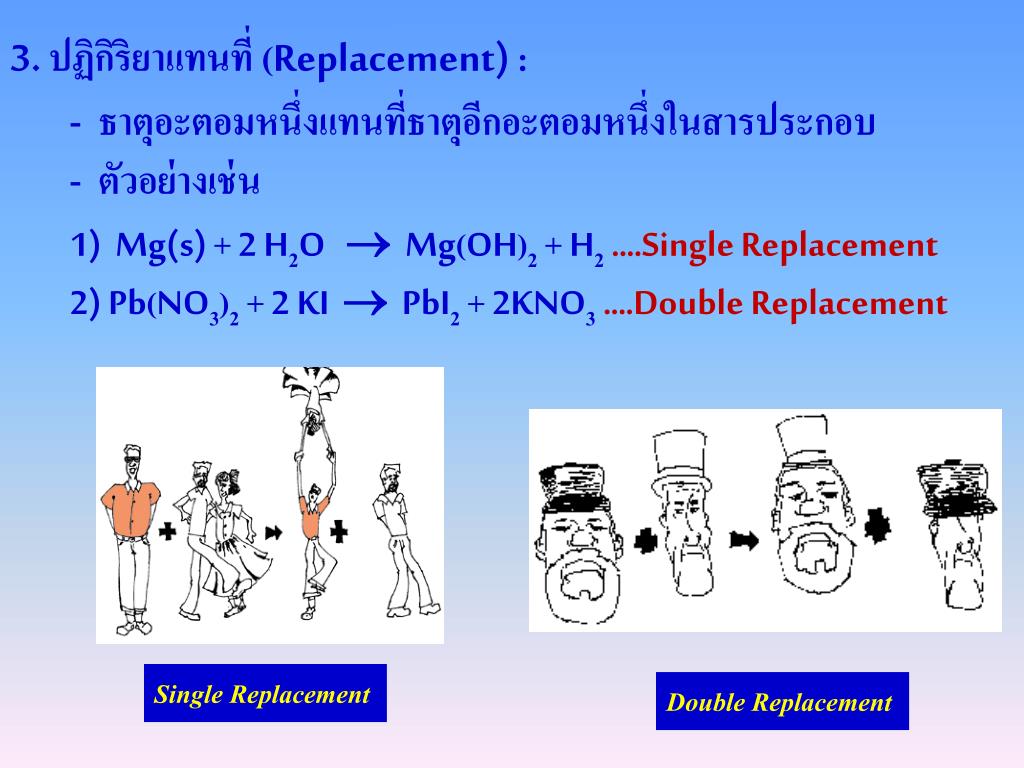 3. ปฏิกิริยาแทนที่ (Replacement) :

- ธาตุอะตอมหนึ่งแทนที่ธาตุอีกอะตอมหนึ่งในสารประกอบ
- ตัวอย่างเช่น

1) $Mg(s) + 2 H_2O \rightarrow Mg(OH)_2 + H_2$ ....Single Replacement

2) $Pb(NO_3)_2 + 2 KI \rightarrow PbI_2 + 2KNO_3$ ....Double Replacement

Single Replacement

Double Replacement